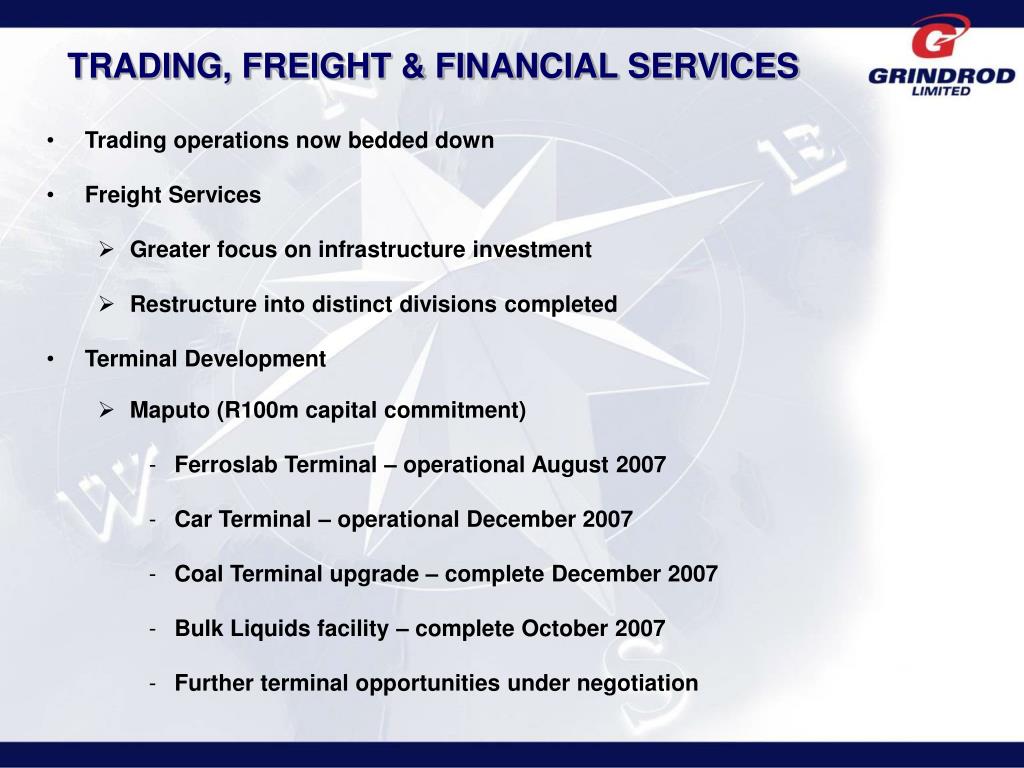 TRADING, FREIGHT & FINANCIAL SERVICES

GRINDROD LIMITED

• Trading operations now bedded down

• Freight Services

➢ Greater focus on infrastructure investment

➢ Restructure into distinct divisions completed

• Terminal Development

➢ Maputo (R100m capital commitment)

- Ferroslab Terminal – operational August 2007

- Car Terminal – operational December 2007

- Coal Terminal upgrade – complete December 2007

- Bulk Liquids facility – complete October 2007

- Further terminal opportunities under negotiation